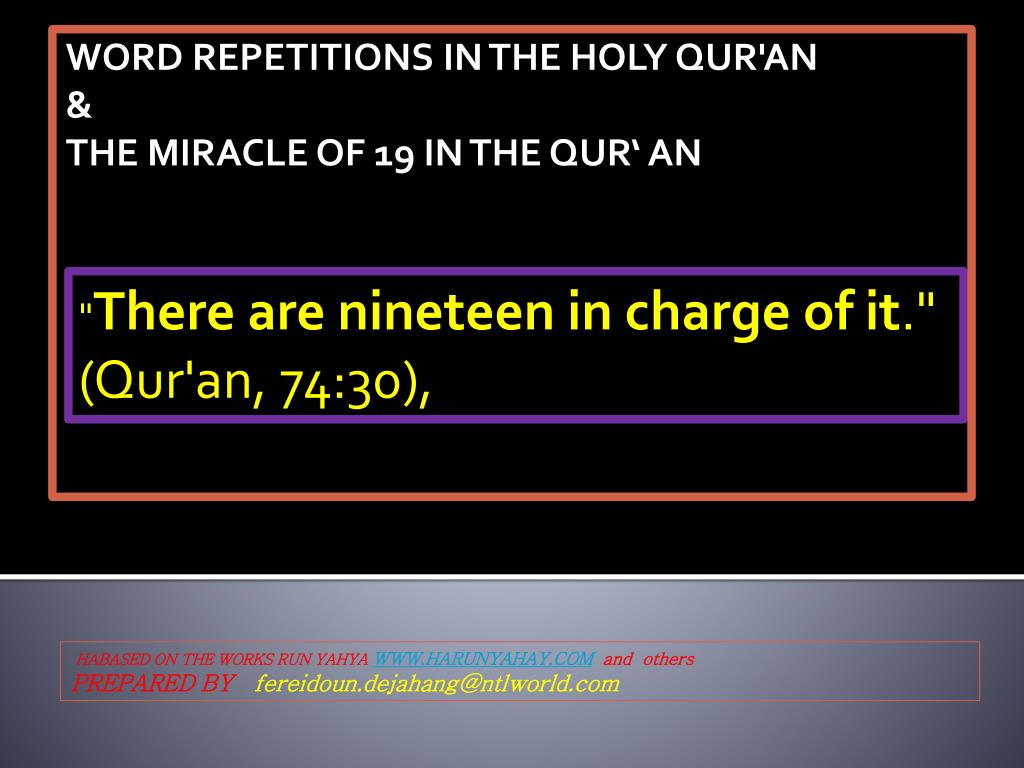 WORD REPETITIONS IN THE HOLY QUR'AN
&
THE MIRACLE OF 19 IN THE QUR' AN

"There are nineteen in charge of it." (Qur'an, 74:30),

HABASED ON THE WORKS RUN YAHYA WWW.HARUNYAHAY.COM and others
PREPARED BY fereidoun.dejahang@ntlworld.com